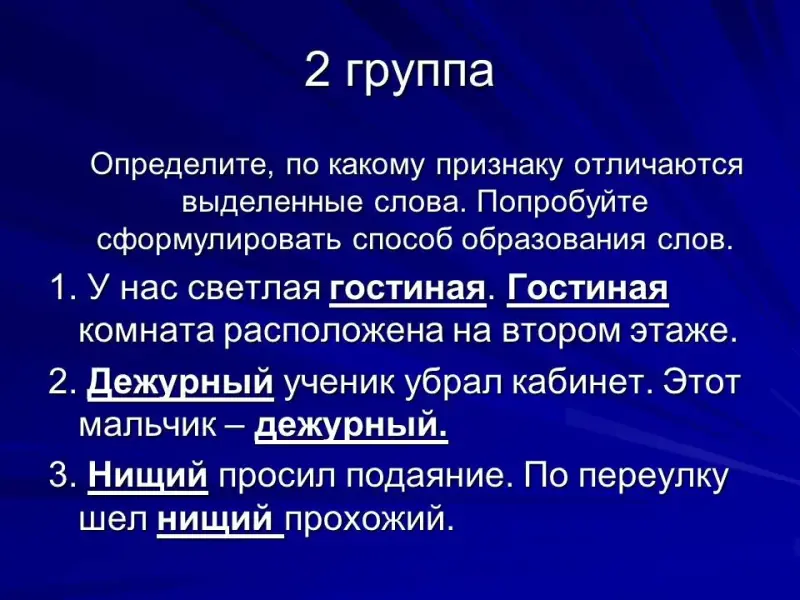 2 группа

Определите, по какому признаку отличаются выделенные слова. Попробуйте сформулировать способ образования слов.

1. У нас светлая гостиная. Гостиная комната расположена на втором этаже.

2. Дежурный ученик убрал кабинет. Этот мальчик – дежурный.

3. Нищий просил подаяние. По переулку шел нищий прохожий.